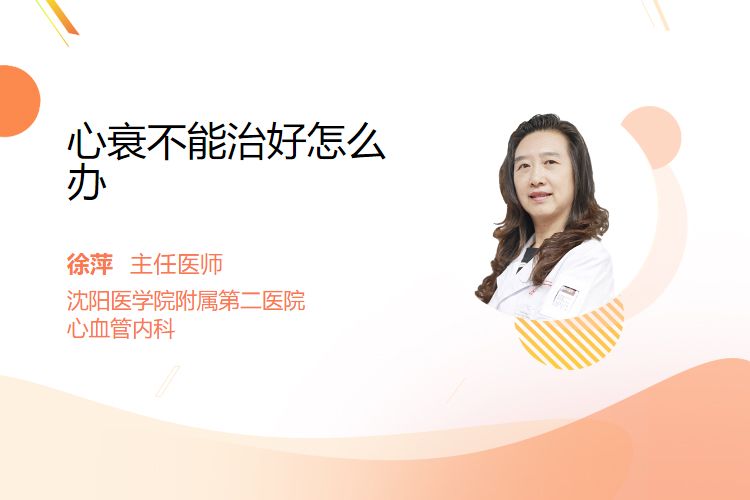 心衰不能治好怎么办

徐萍 主任医师

沈阳医学院附属第二医院
心血管内科